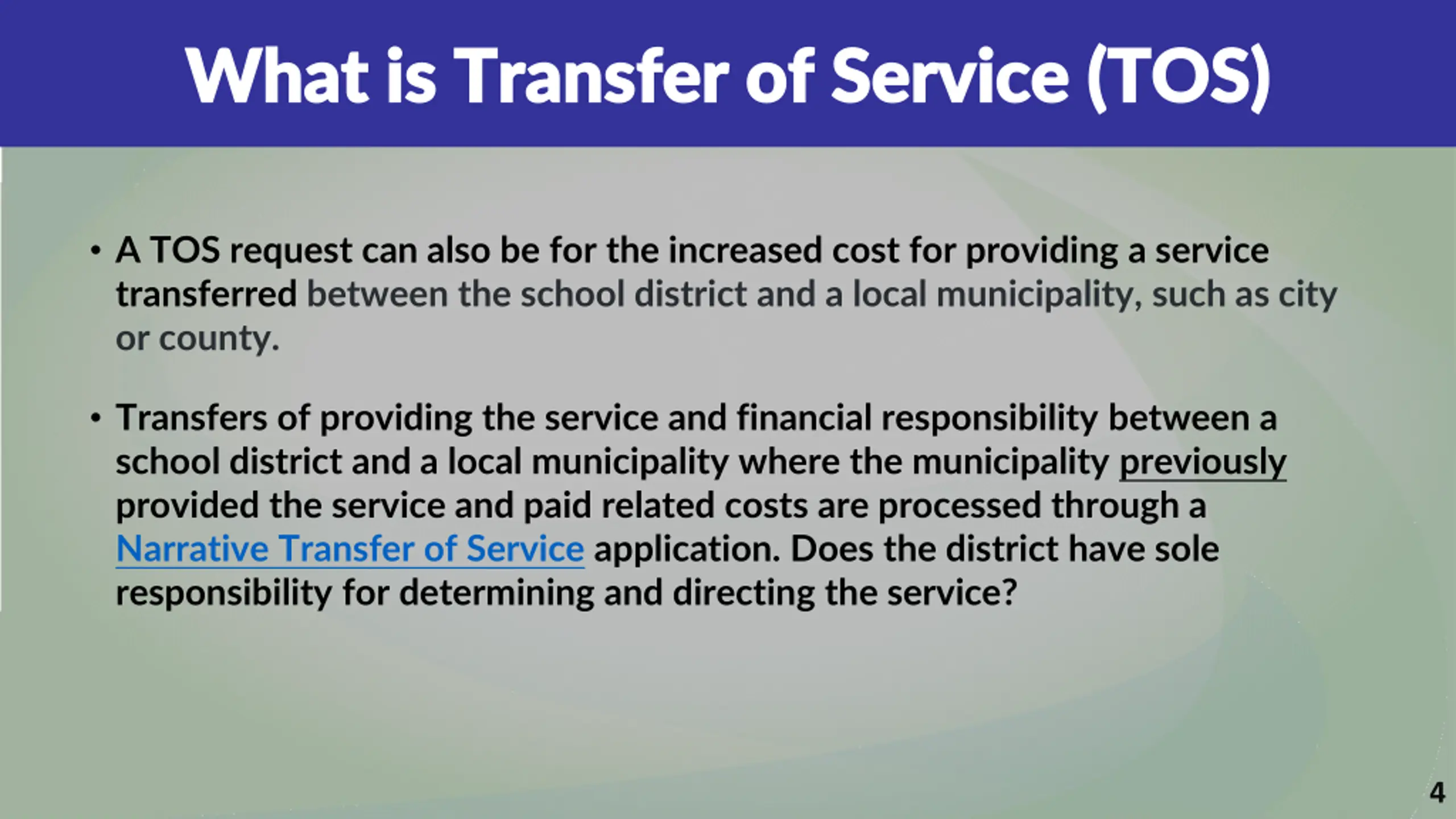 What is Transfer of Service (TOS)

• A TOS request can also be for the increased cost for providing a service transferred between the school district and a local municipality, such as city or county.

• Transfers of providing the service and financial responsibility between a school district and a local municipality where the municipality previously provided the service and paid related costs are processed through a Narrative Transfer of Service application. Does the district have sole responsibility for determining and directing the service?

4